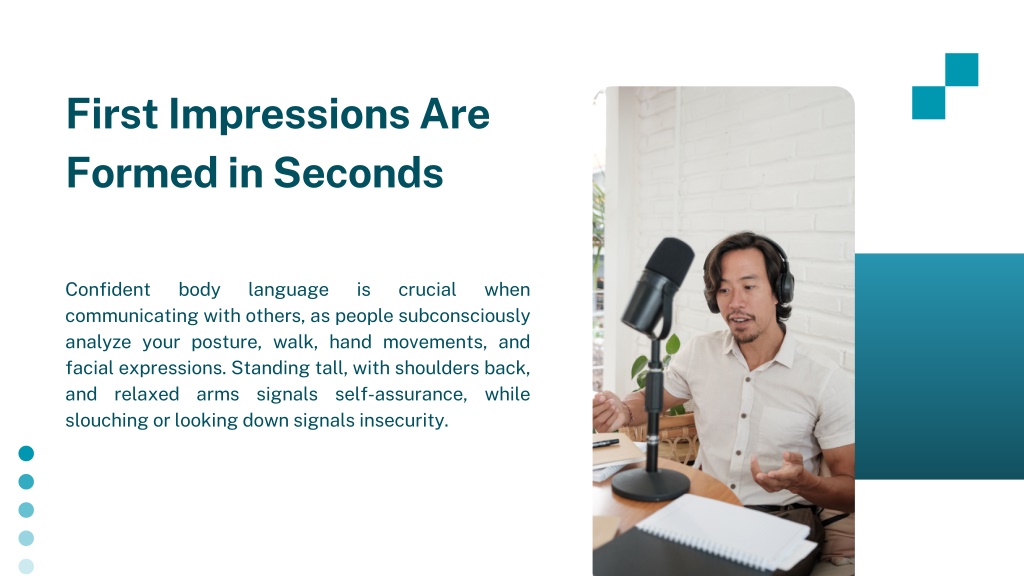 First Impressions Are Formed in Seconds

Confident body language is crucial when communicating with others, as people subconsciously analyze your posture, walk, hand movements, and facial expressions. Standing tall, with shoulders back, and relaxed arms signals self-assurance, while slouching or looking down signals insecurity.